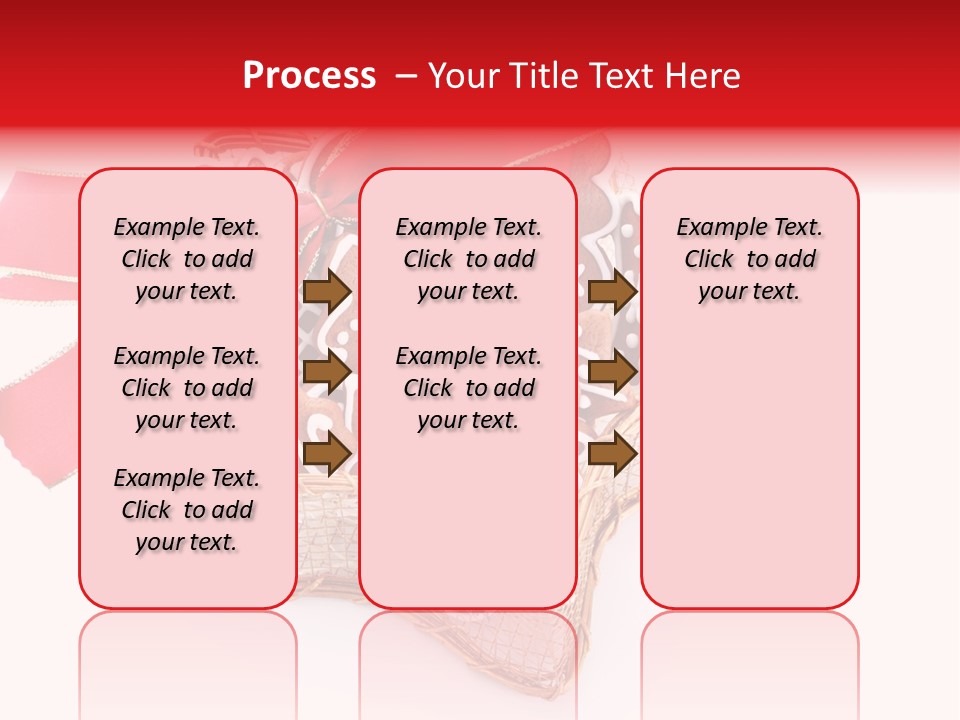 Process – Your Title Text Here

Example Text. Click to add your text.

Example Text. Click to add your text.

Example Text. Click to add your text.

Example Text. Click to add your text.

Example Text. Click to add your text.

Example Text. Click to add your text.